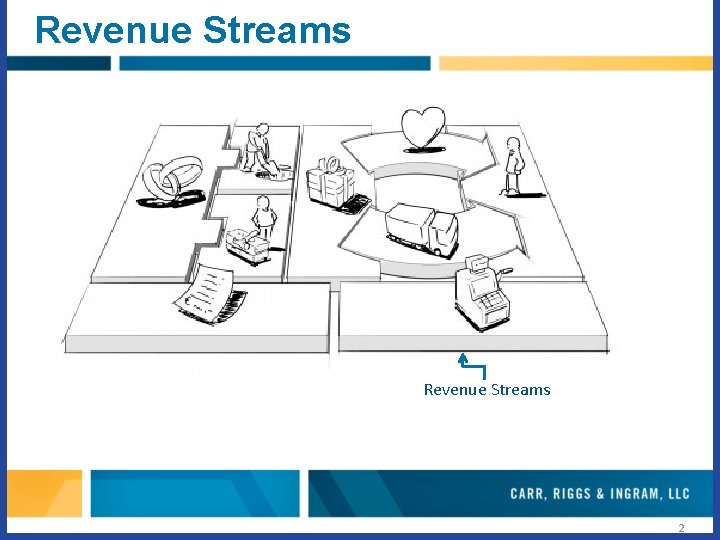 Revenue Streams

Revenue Streams

CARR, RIGGS & INGRAM, LLC

2